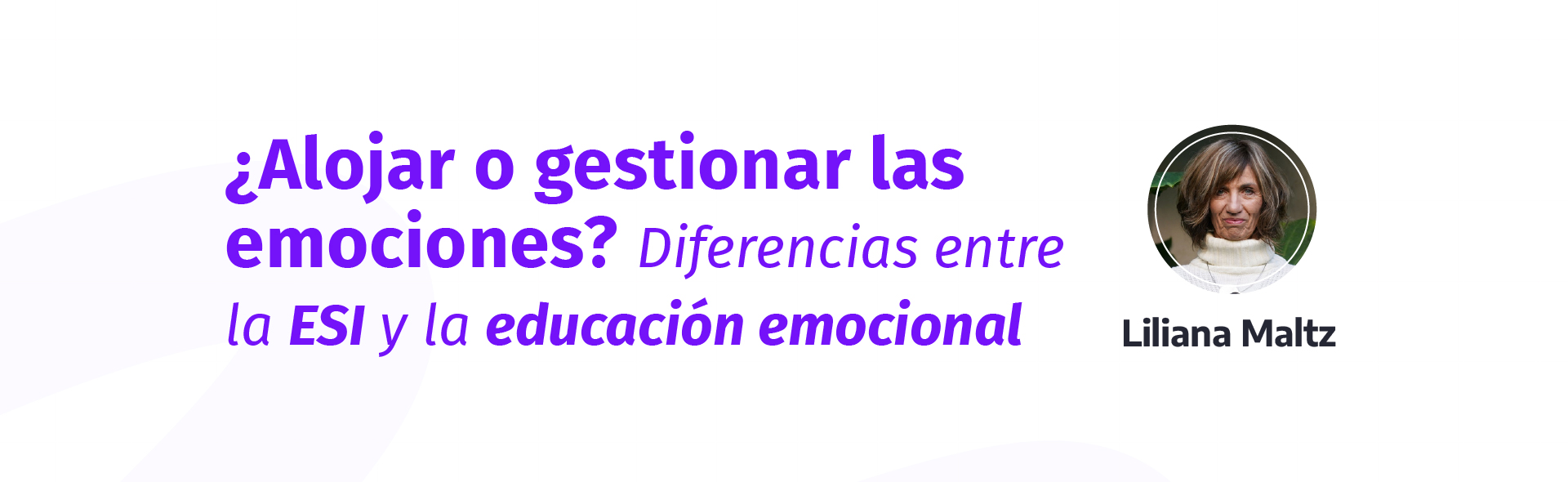 ¿Alojar o gestionar las emociones? Diferencias entre la ESI y la educación emocional

Liliana Maltz